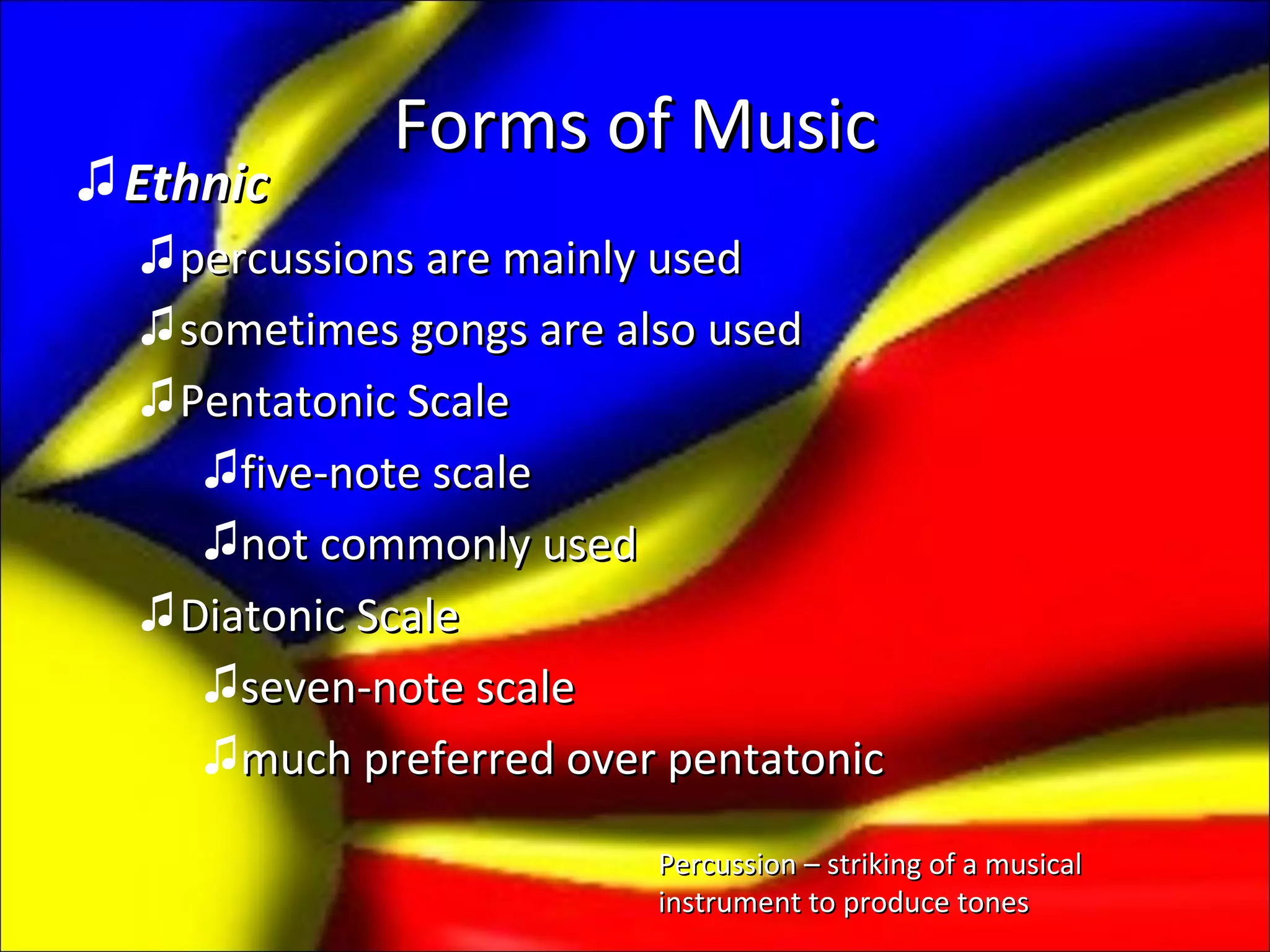 Forms of Music

♫ Ethnic

♫ percussions are mainly used

♫ sometimes gongs are also used

♫ Pentatonic Scale

♫ five-note scale

♫ not commonly used

♫ Diatonic Scale

♫ seven-note scale

♫ much preferred over pentatonic

Percussion – striking of a musical instrument to produce tones